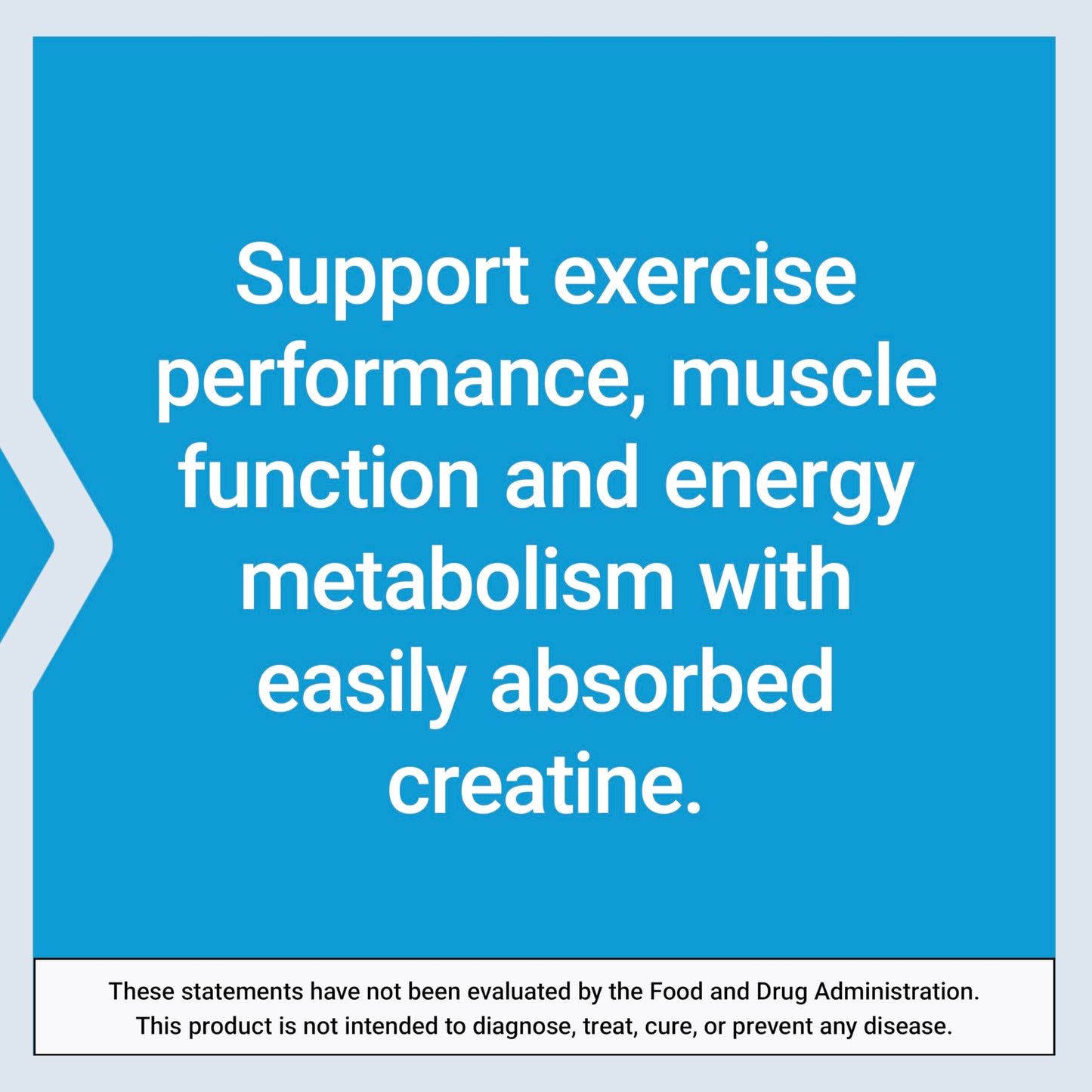 Support exercise performance, muscle function and energy metabolism with easily absorbed creatine.

These statements have not been evaluated by the Food and Drug Administration. This product is not intended to diagnose, treat, cure, or prevent any disease.